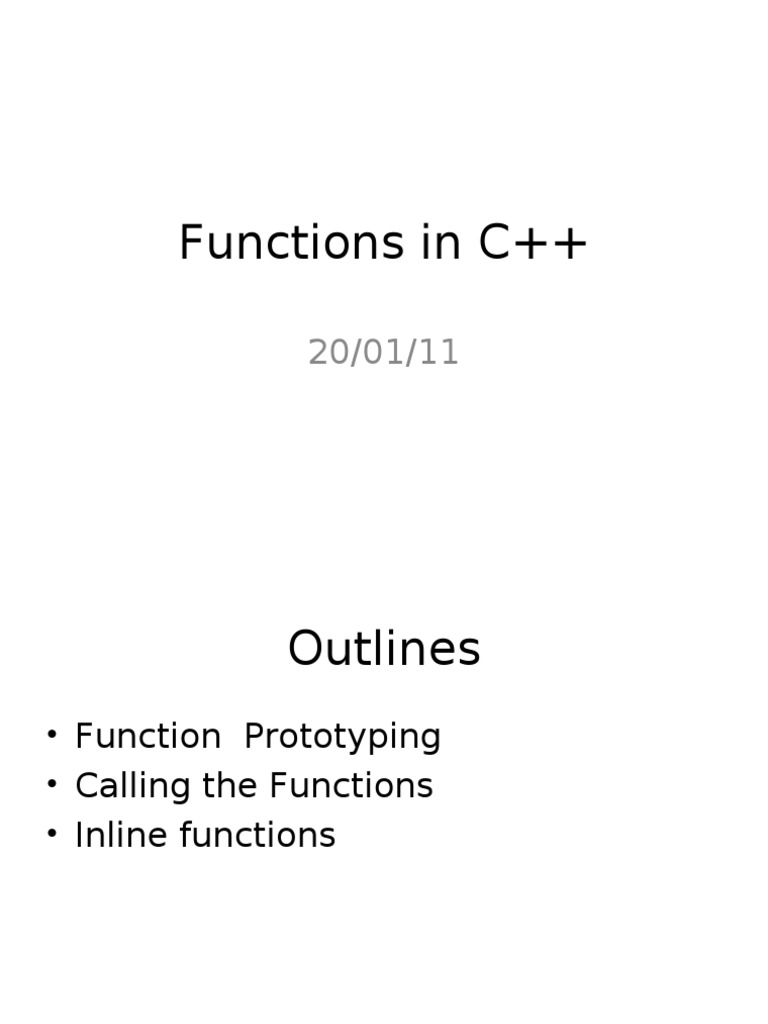 Functions in C++

20/01/11

Outlines

• Function Prototyping
• Calling the Functions
• Inline functions